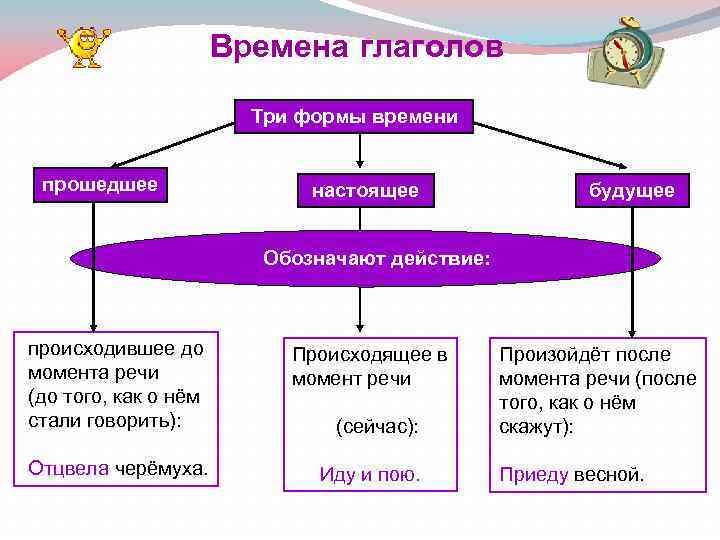 Времена глаголов

Три формы времени

прошедшее

настоящее

будущее

Обозначают действие:

происходившее до момента речи (до того, как о нём стали говорить):

Отцвела черёмуха.

Происходящее в момент речи

(сейчас):

Иду и пою.

Произойдёт после момента речи (после того, как о нём скажут):

Приеду весной.